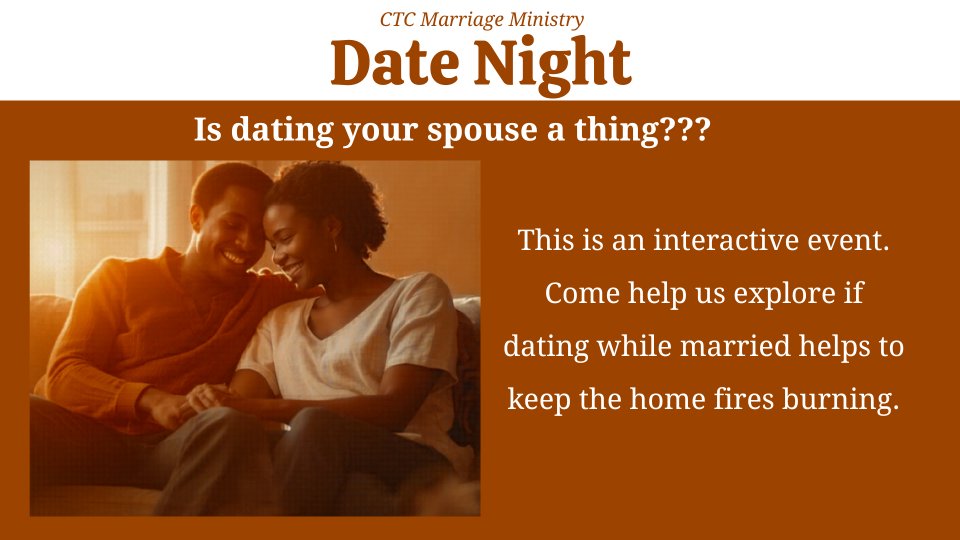 CTC Marriage Ministry

Date Night

Is dating your spouse a thing???

This is an interactive event. Come help us explore if dating while married helps to keep the home fires burning.